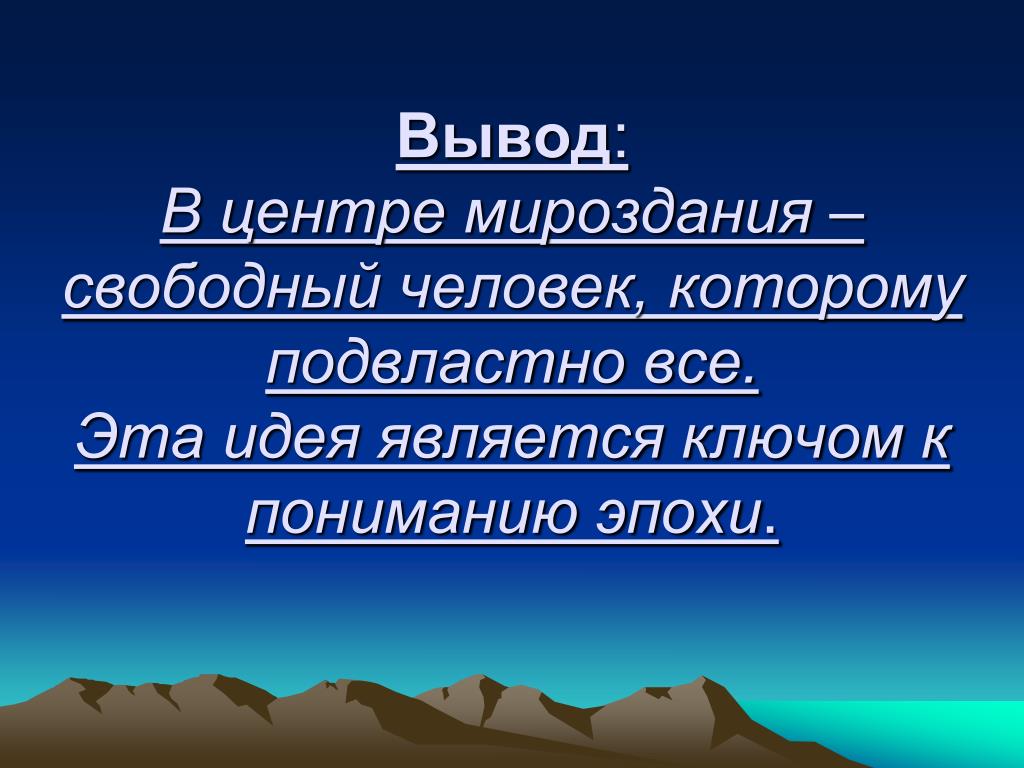 Вывод:
В центре мироздания – свободный человек, которому подвластно все.
Эта идея является ключом к пониманию эпохи.